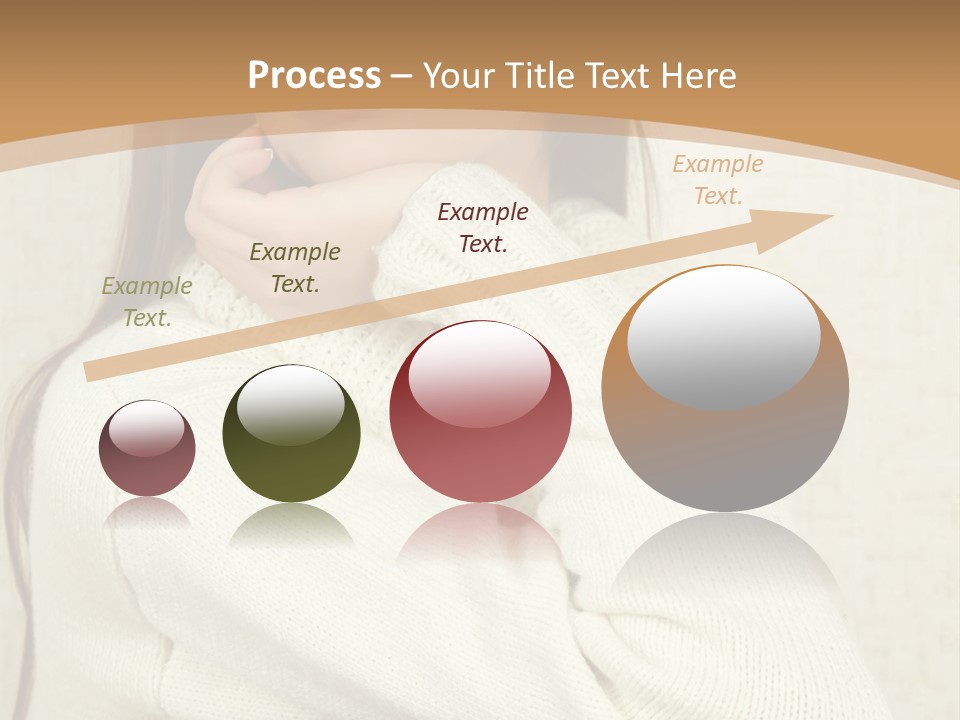 Process – Your Title Text Here

Example Text.

Example Text.

Example Text.

Example Text.